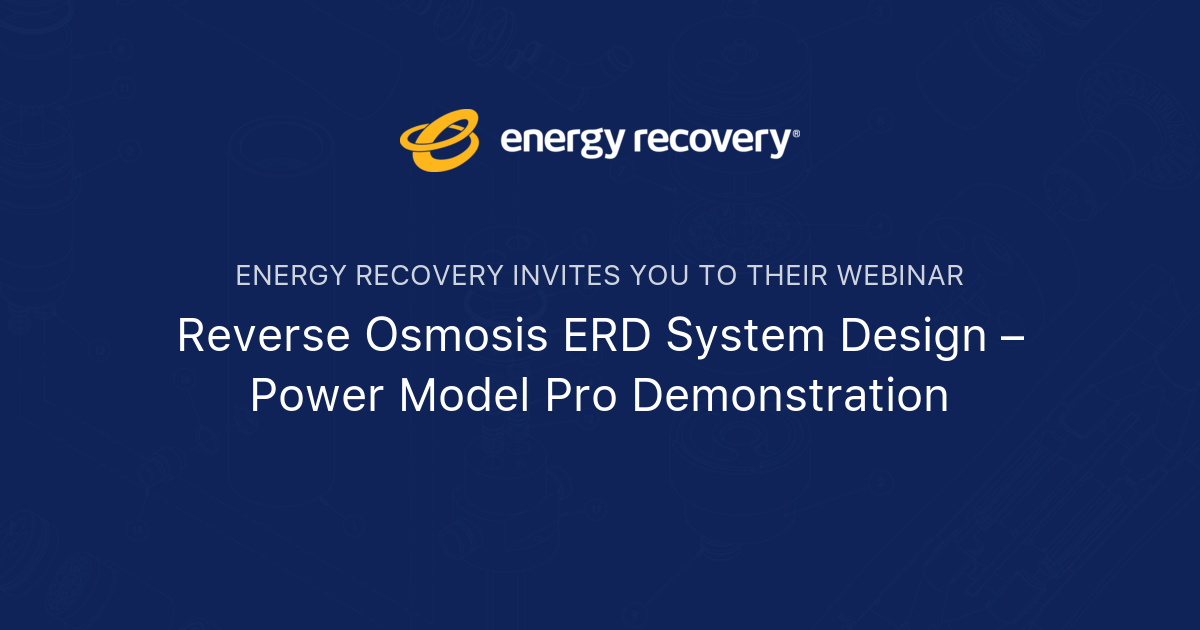 energy recovery®

ENERGY RECOVERY INVITES YOU TO THEIR WEBINAR

Reverse Osmosis ERD System Design – Power Model Pro Demonstration